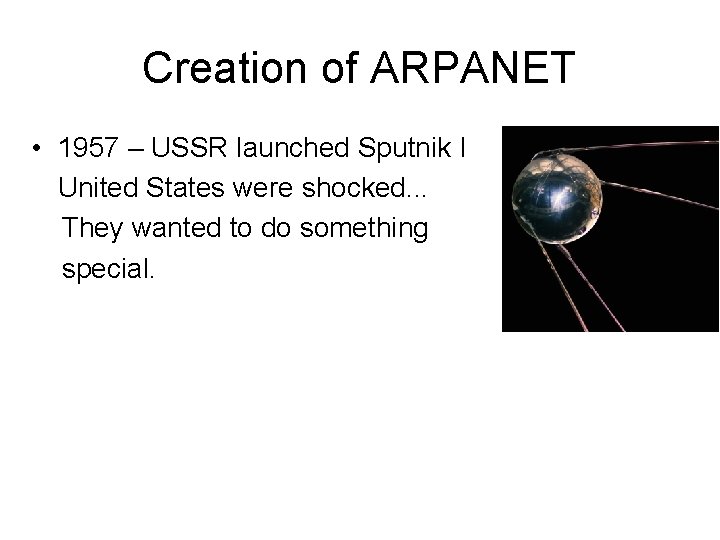 Creation of ARPANET

• 1957 – USSR launched Sputnik I United States were shocked... They wanted to do something special.